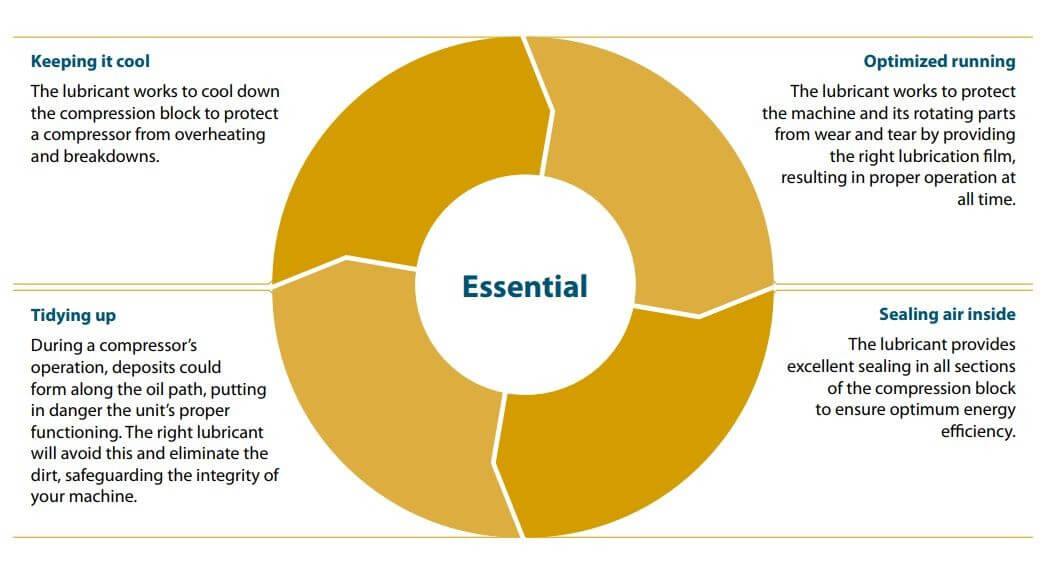 Keeping it cool

The lubricant works to cool down the compression block to protect a compressor from overheating and breakdowns.

Optimized running

The lubricant works to protect the machine and its rotating parts from wear and tear by providing the right lubrication film, resulting in proper operation at all time.

Essential

Tidying up

During a compressor's operation, deposits could form along the oil path, putting in danger the unit's proper functioning. The right lubricant will avoid this and eliminate the dirt, safeguarding the integrity of your machine.

Sealing air inside

The lubricant provides excellent sealing in all sections of the compression block to ensure optimum energy efficiency.